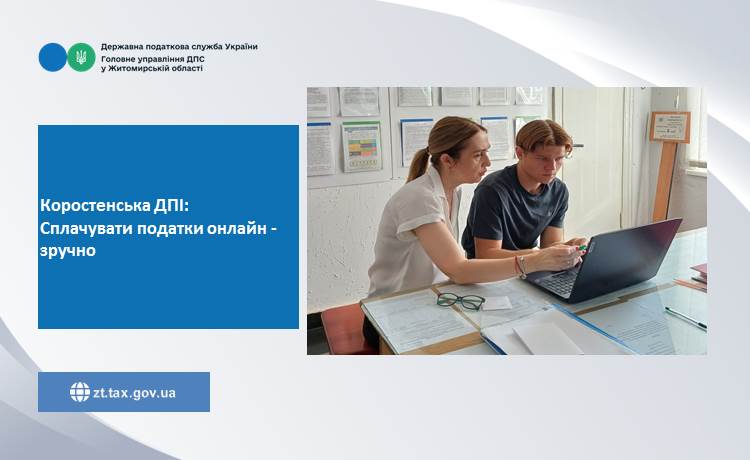 Державна податкова служба України
Головне управління ДПС
у Житомирській області

Коростенська ДПІ:
Сплачувати податки онлайн - зручно

zt.tax.gov.ua